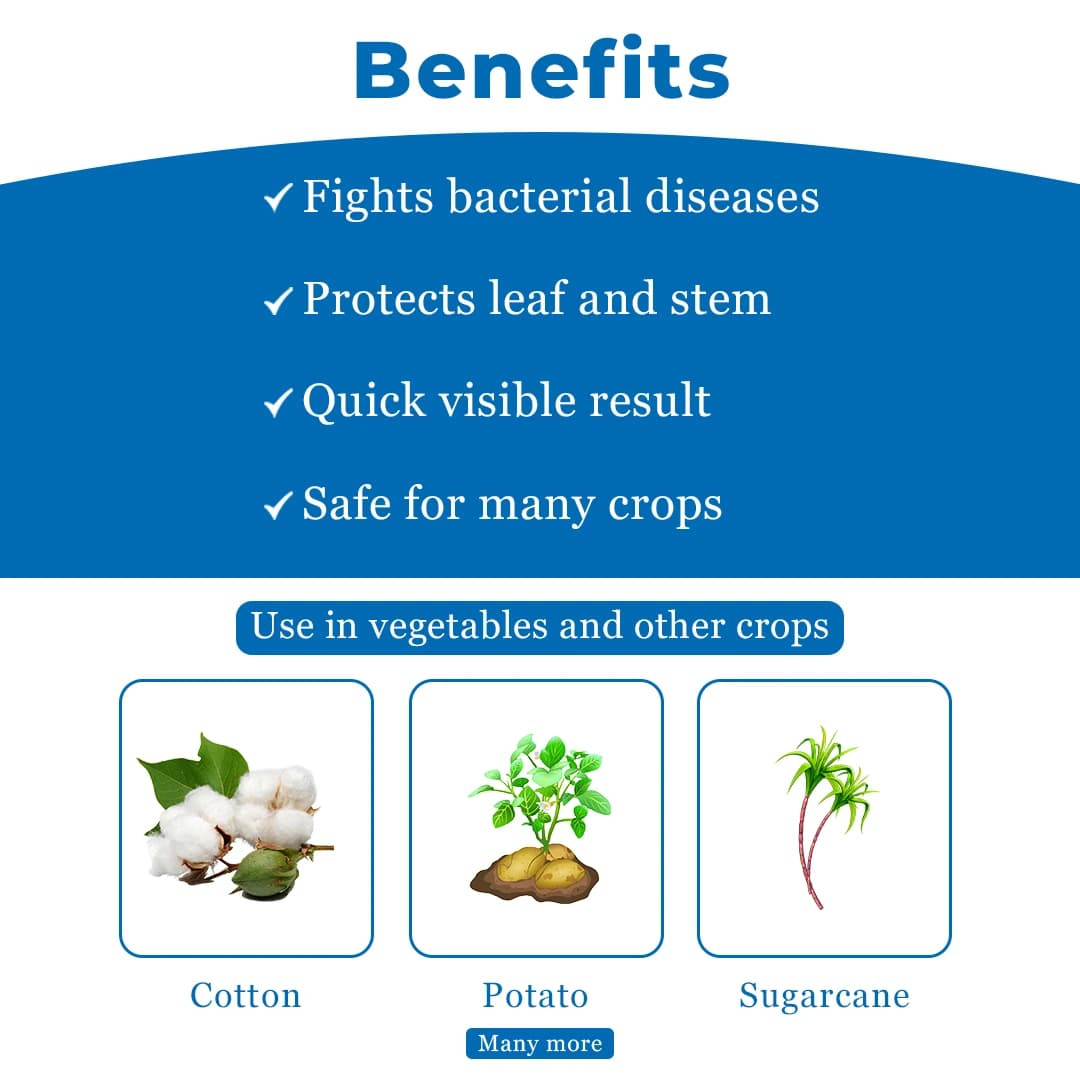 Benefits

✓ Fights bacterial diseases

✓ Protects leaf and stem

✓ Quick visible result

✓ Safe for many crops

Use in vegetables and other crops

Cotton

Potato

Sugarcane

Many more